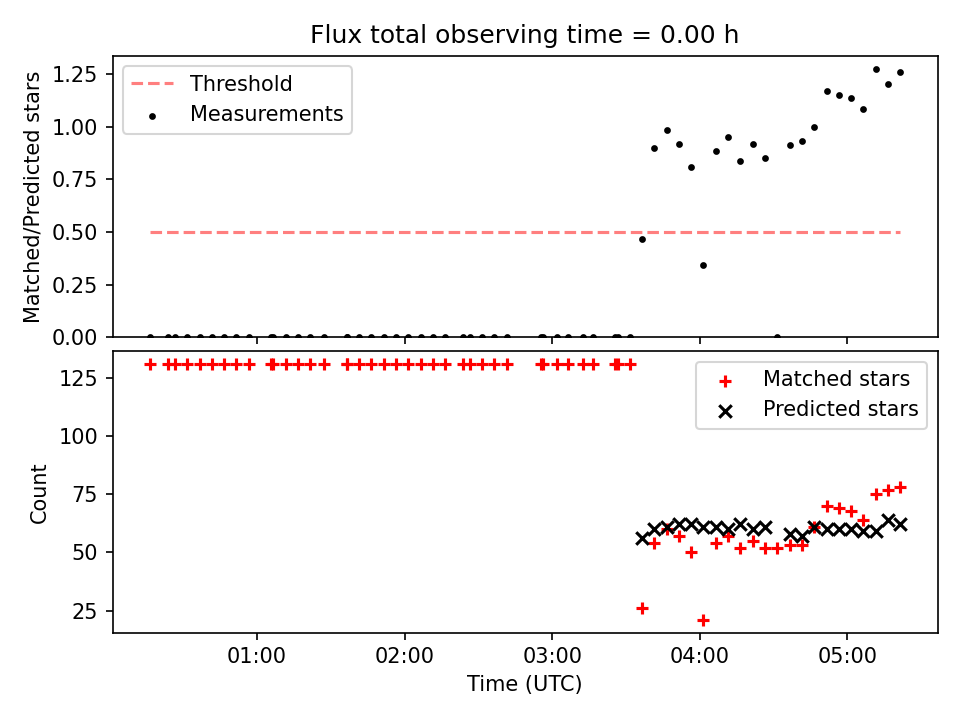 Flux total observing time = 0.00 h

Threshold
Measurements

Matched/Predicted stars

1.25
1.00
0.75
0.50
0.25
0.00

Matched stars
Predicted stars

Count

125
100
75
50
25

01:00
02:00
03:00
04:00
05:00

Time (UTC)